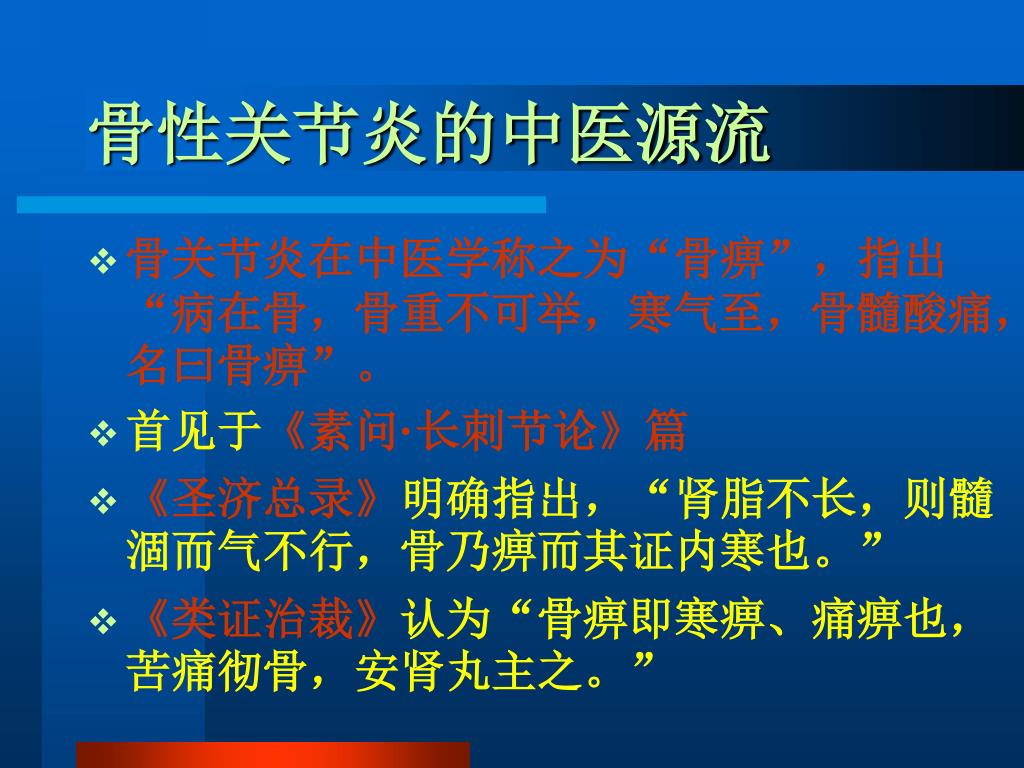 骨性关节炎的中医源流

❖ 骨关节炎在中医学称之为“骨痹”，指出“病在骨，骨重不可举，寒气至，骨髓酸痛，名曰骨痹”。

❖ 首见于《素问·长刺节论》篇

❖ 《圣济总录》明确指出，“肾脂不长，则髓涸而气不行，骨乃痹而其证内寒也。”

❖ 《类证治裁》认为“骨痹即寒痹、痛痹也，苦痛彻骨，安肾丸主之。”